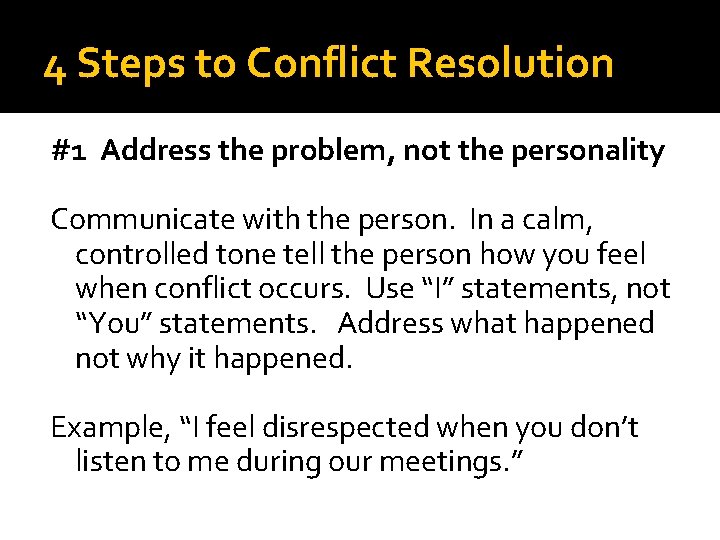 4 Steps to Conflict Resolution

#1 Address the problem, not the personality

Communicate with the person. In a calm, controlled tone tell the person how you feel when conflict occurs. Use “I” statements, not “You” statements. Address what happened not why it happened.

Example, “I feel disrespected when you don’t listen to me during our meetings.”